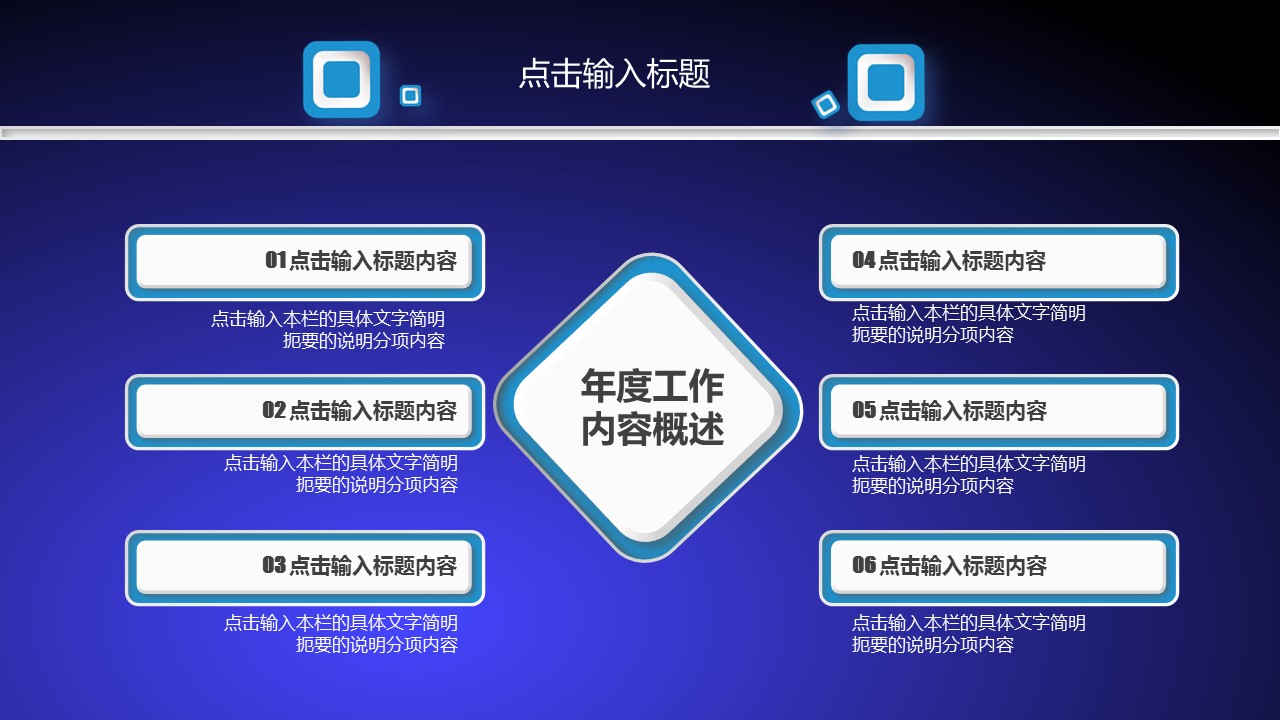 点击输入标题

01 点击输入标题内容

点击输入本栏的具体文字简明扼要的说明分项内容

02 点击输入标题内容

点击输入本栏的具体文字简明扼要的说明分项内容

03 点击输入标题内容

点击输入本栏的具体文字简明扼要的说明分项内容

年度工作内容概述

04 点击输入标题内容

点击输入本栏的具体文字简明扼要的说明分项内容

05 点击输入标题内容

点击输入本栏的具体文字简明扼要的说明分项内容

06 点击输入标题内容

点击输入本栏的具体文字简明扼要的说明分项内容